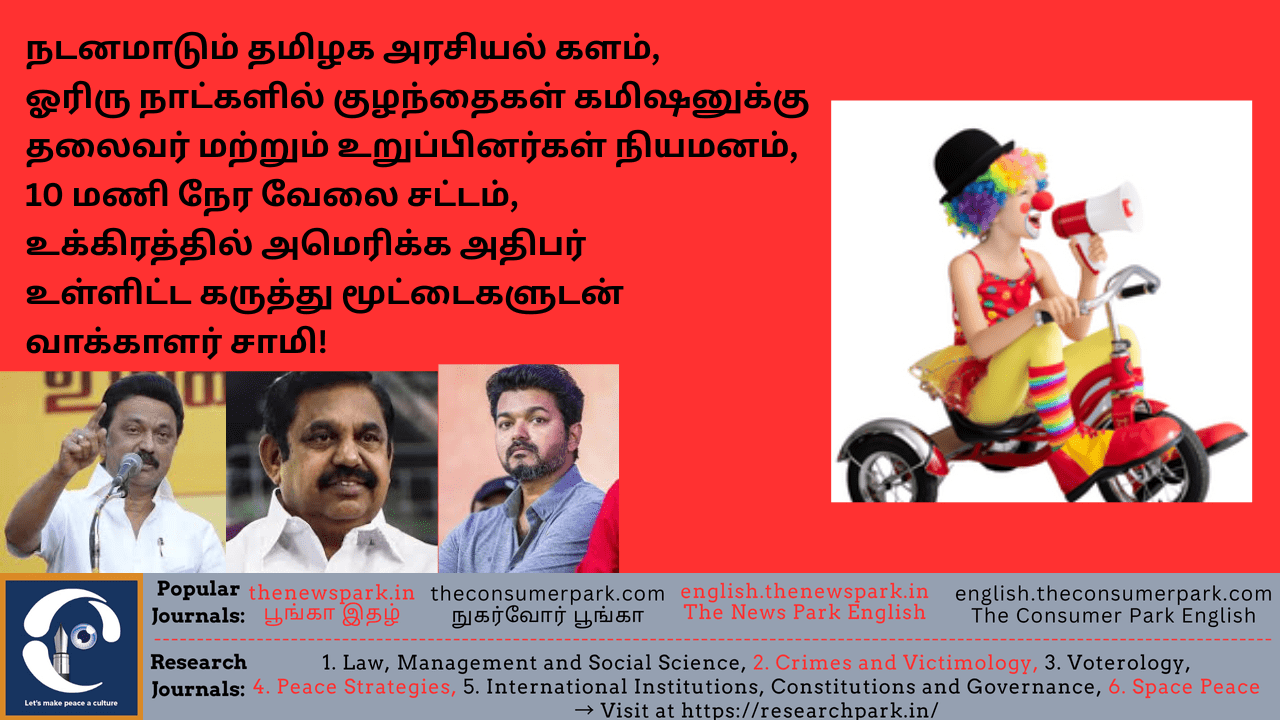 நடனமாடும் தமிழக அரசியல் களம், ஓரிரு நாட்களில் குழந்தைகள் கமிஷனுக்கு தலைவர் மற்றும் உறுப்பினர்கள் நியமனம், 10 மணி நேர வேலை சட்டம், உக்கிரத்தில் அமெரிக்க அதிபர் உள்ளிட்ட கருத்து மூட்டைகளுடன் வாக்காளர் சாமி!

Let's make peace a culture

Popular Journals: thenewspark.in பூங்கா இதழ் theconsumerpark.com நுகர்வோர் பூங்கா english.thenewspark.in The News Park English english.theconsumerpark.com The Consumer Park English

Research Journals: 1. Law, Management and Social Science, 2. Crimes and Victimology, 3. Voterology, 4. Peace Strategies, 5. International Institutions, Constitutions and Governance, 6. Space Peace
→ Visit at https://researchpark.in/